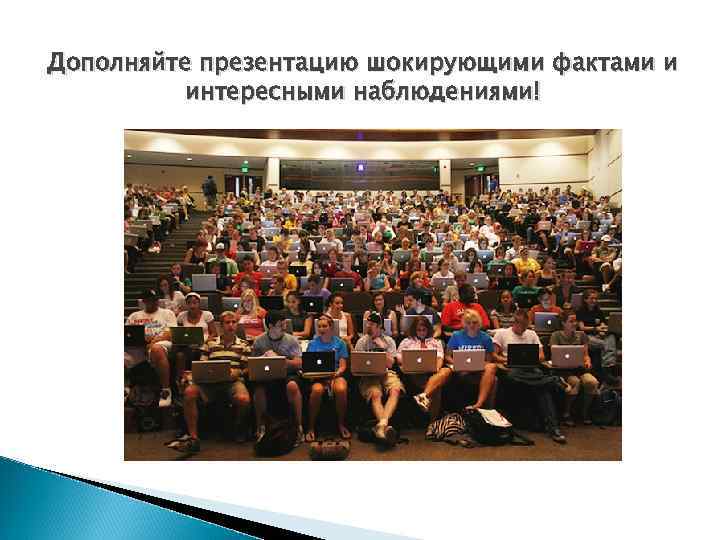 Дополняйте презентацию шокирующими фактами и интересными наблюдениями!